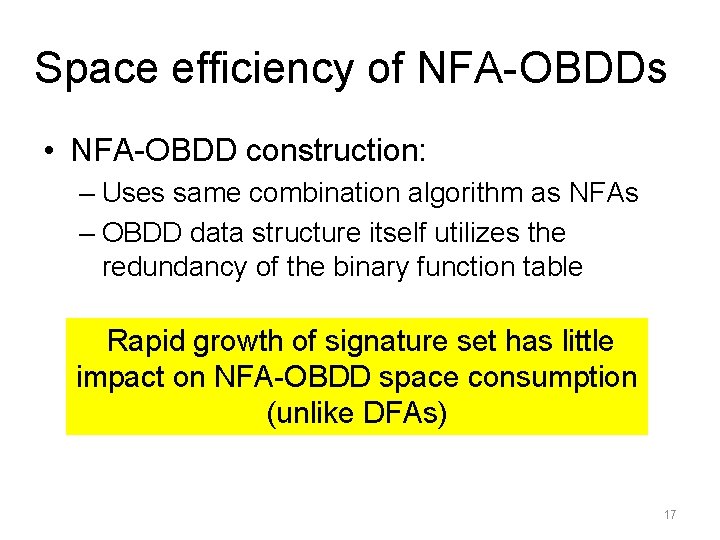 Space efficiency of NFA-OBDDs

• NFA-OBDD construction:
– Uses same combination algorithm as NFAs
– OBDD data structure itself utilizes the redundancy of the binary function table

Rapid growth of signature set has little impact on NFA-OBDD space consumption (unlike DFAs)

17